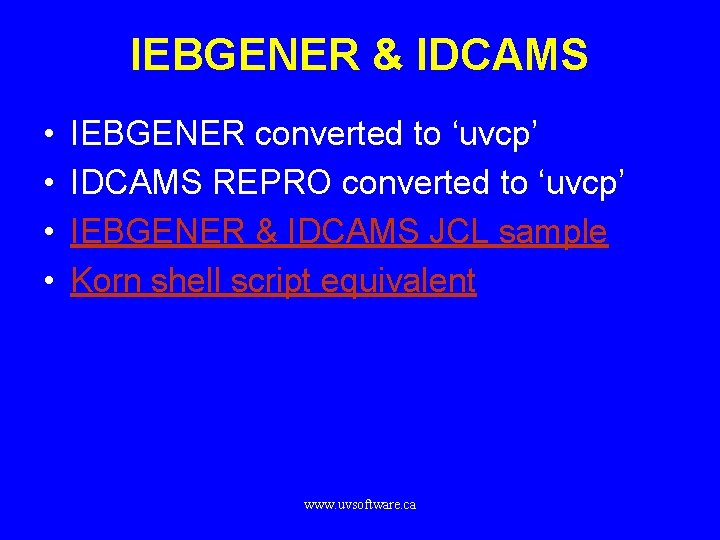 IEBGENER & IDCAMS

• IEBGENER converted to ‘uvcp’
• IDCAMS REPRO converted to ‘uvcp’
• IEBGENER & IDCAMS JCL sample
• Korn shell script equivalent

www.uvsoftware.ca